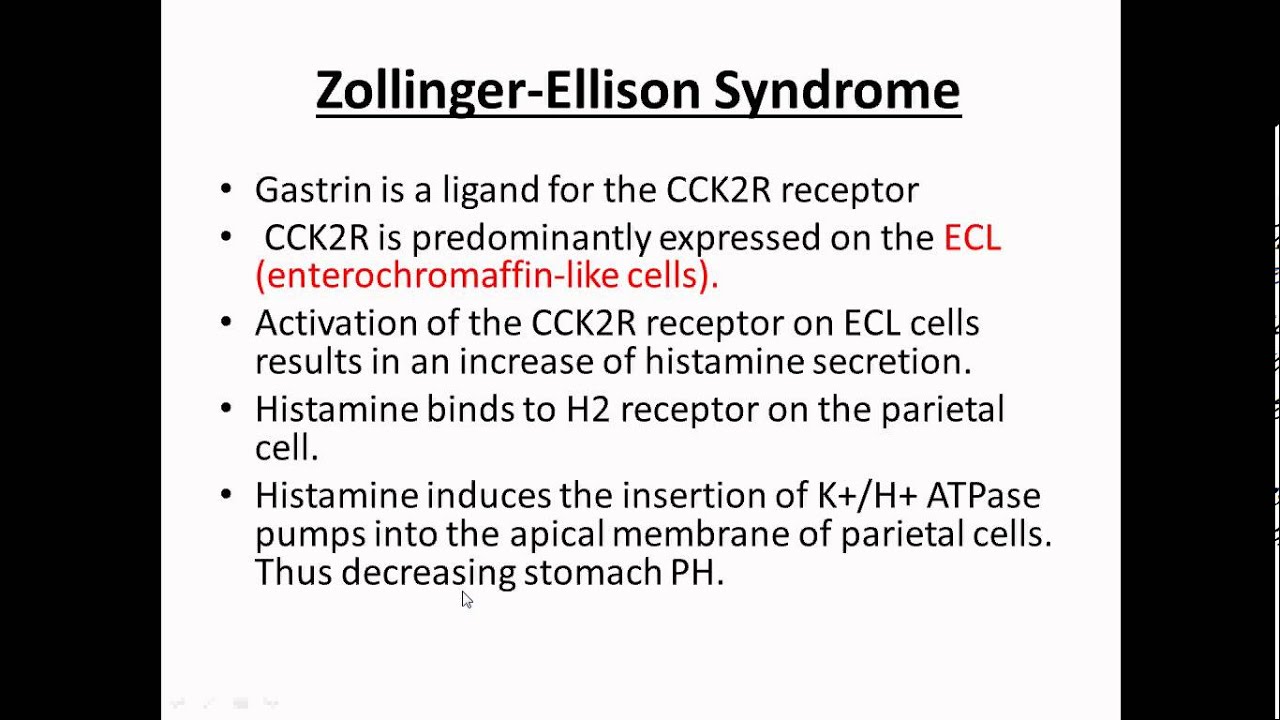 Zollinger-Ellison Syndrome

• Gastrin is a ligand for the CCK2R receptor
• CCK2R is predominantly expressed on the ECL (enterochromaffin-like cells).
• Activation of the CCK2R receptor on ECL cells results in an increase of histamine secretion.
• Histamine binds to H2 receptor on the parietal cell.
• Histamine induces the insertion of K+/H+ ATPase pumps into the apical membrane of parietal cells. Thus decreasing stomach PH.